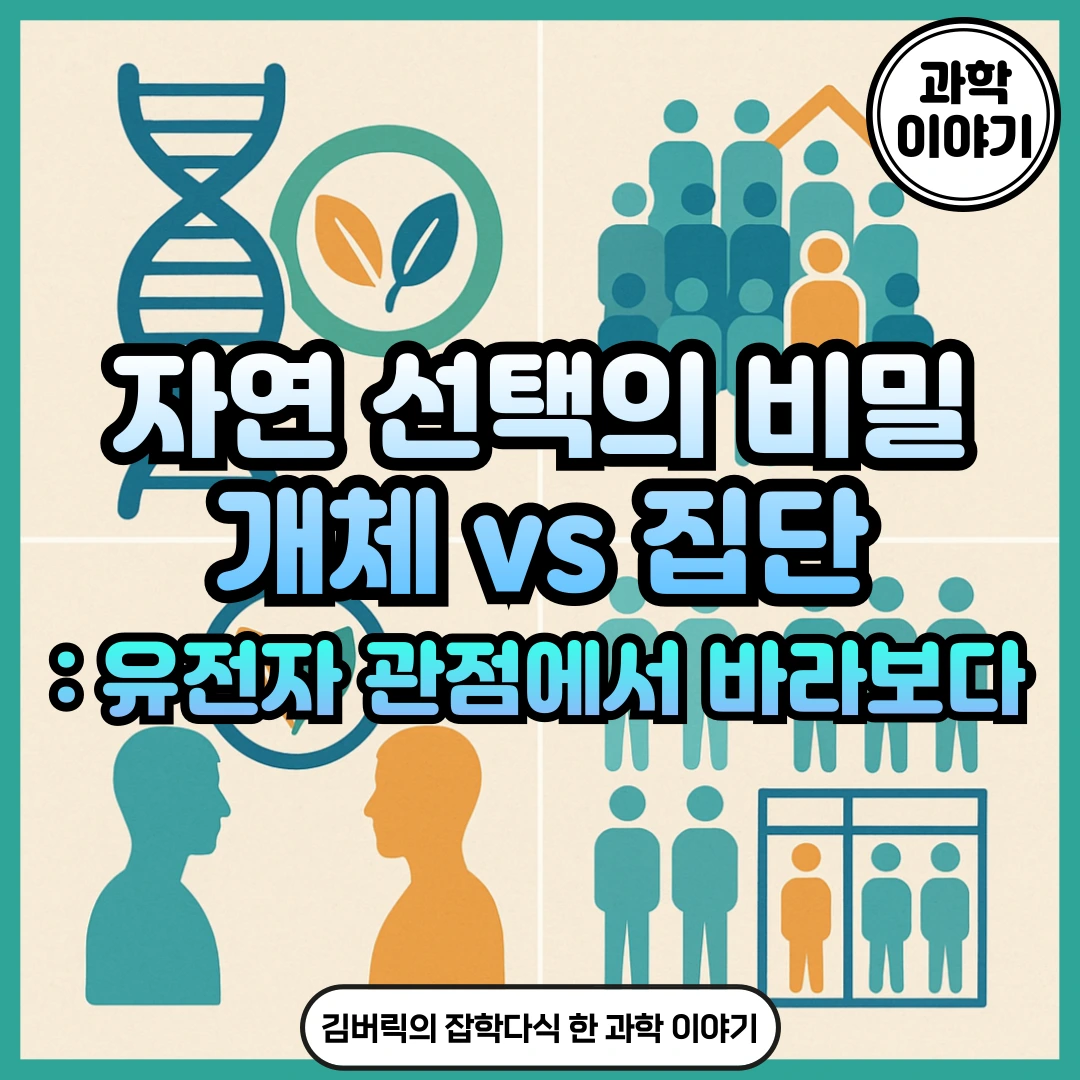 과학 이야기

자연 선택의 비밀
개체 vs 집단
: 유전자 관점에서 바라보다

김버릭의 잡학다식 한 과학 이야기